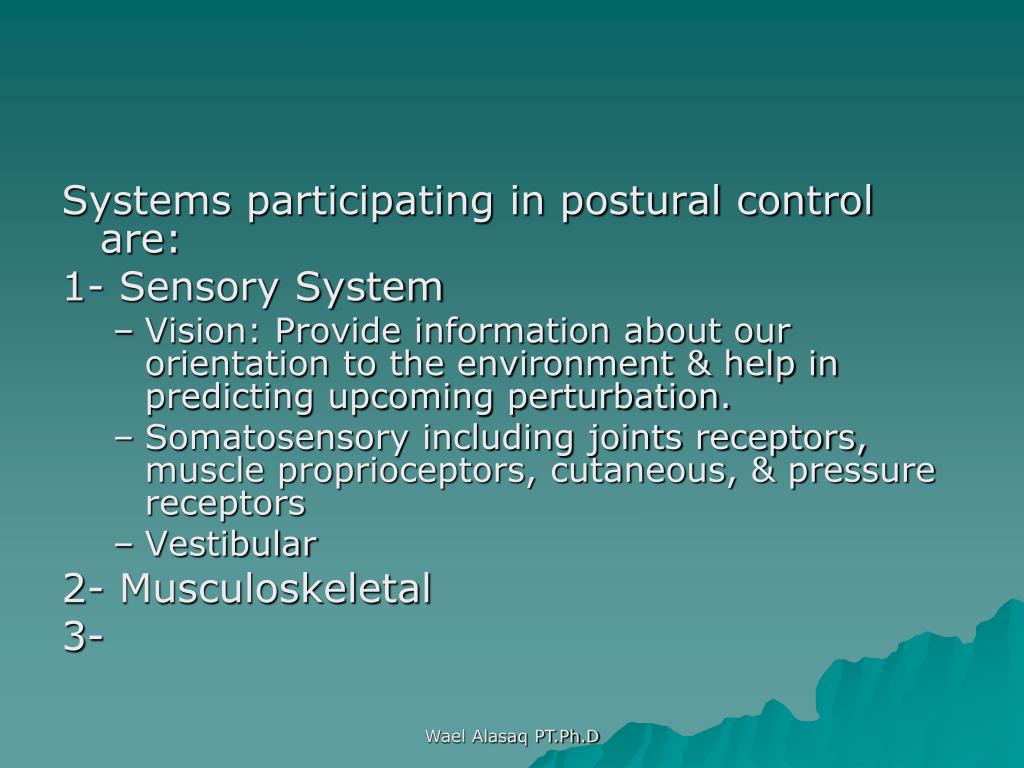 Systems participating in postural control are:

1- Sensory System

– Vision: Provide information about our orientation to the environment & help in predicting upcoming perturbation.

– Somatosensory including joints receptors, muscle proprioceptors, cutaneous, & pressure receptors

– Vestibular

2- Musculoskeletal

3-

Wael Alasaq PT.Ph.D